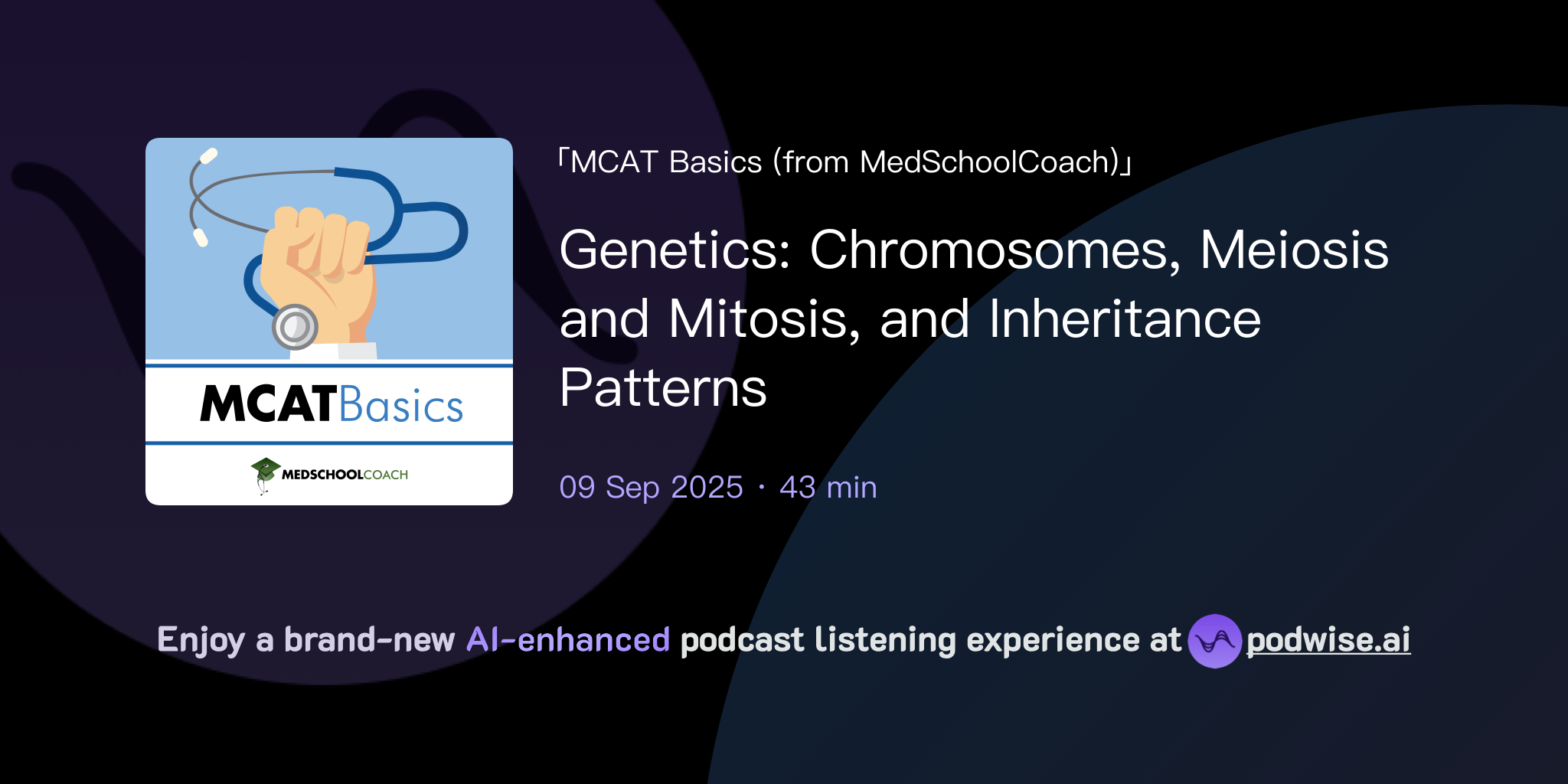 MCATBasics

MEDSCHOOLCOACH

「MCAT Basics (from MedSchoolCoach)」

Genetics: Chromosomes, Meiosis and Mitosis, and Inheritance Patterns

09 Sep 2025 · 43 min

Enjoy a brand-new AI-enhanced podcast listening experience at podwise.ai